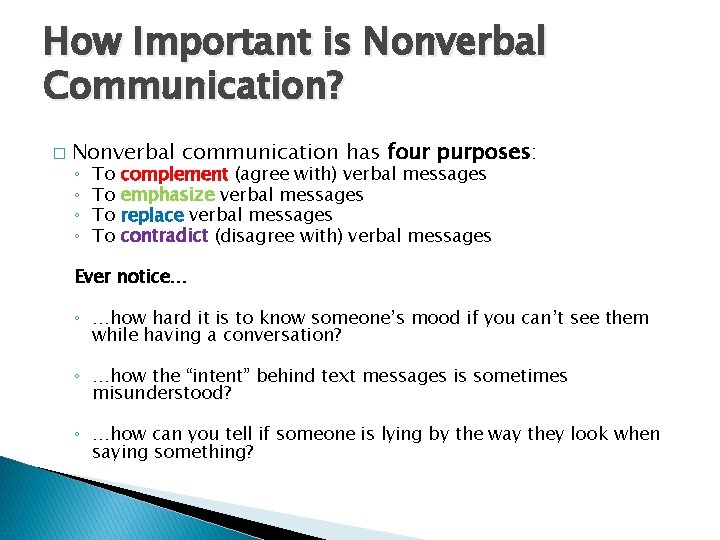 How Important is Nonverbal Communication?

□ Nonverbal communication has four purposes:
◦ To complement (agree with) verbal messages
◦ To emphasize verbal messages
◦ To replace verbal messages
◦ To contradict (disagree with) verbal messages

Ever notice…

◦ …how hard it is to know someone's mood if you can't see them while having a conversation?

◦ …how the "intent" behind text messages is sometimes misunderstood?

◦ …how can you tell if someone is lying by the way they look when saying something?